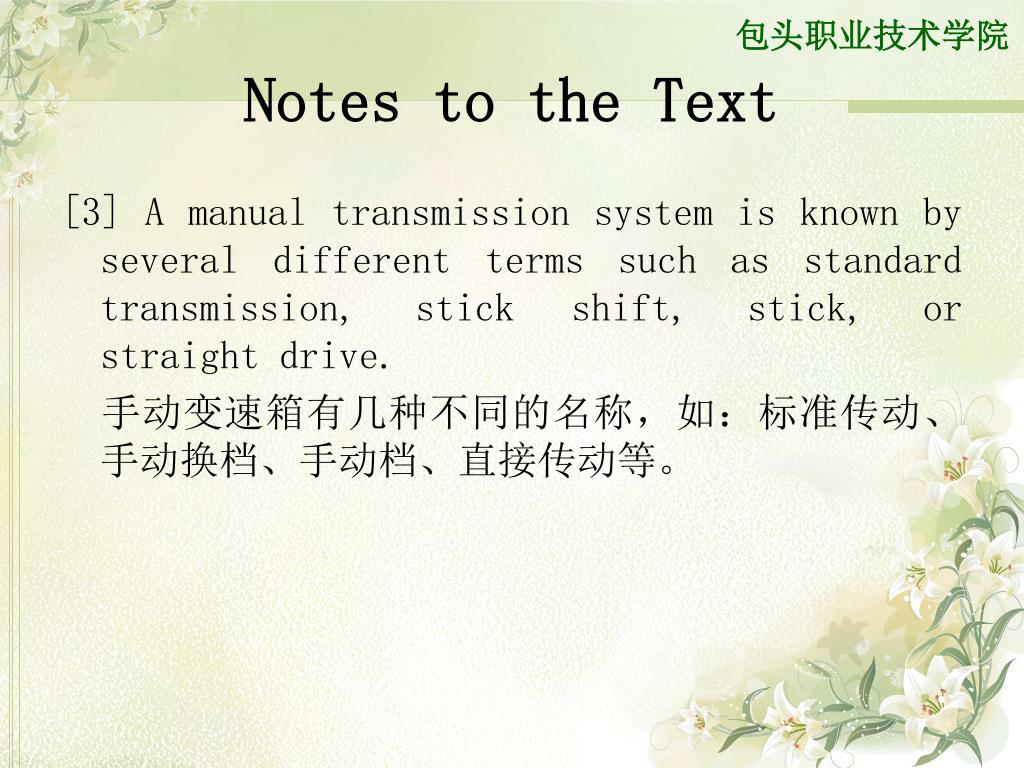 包头职业技术学院

Notes to the Text

[3] A manual transmission system is known by several different terms such as standard transmission, stick shift, stick, or straight drive.

手动变速箱有几种不同的名称，如：标准传动、手动换档、手动档、直接传动等。